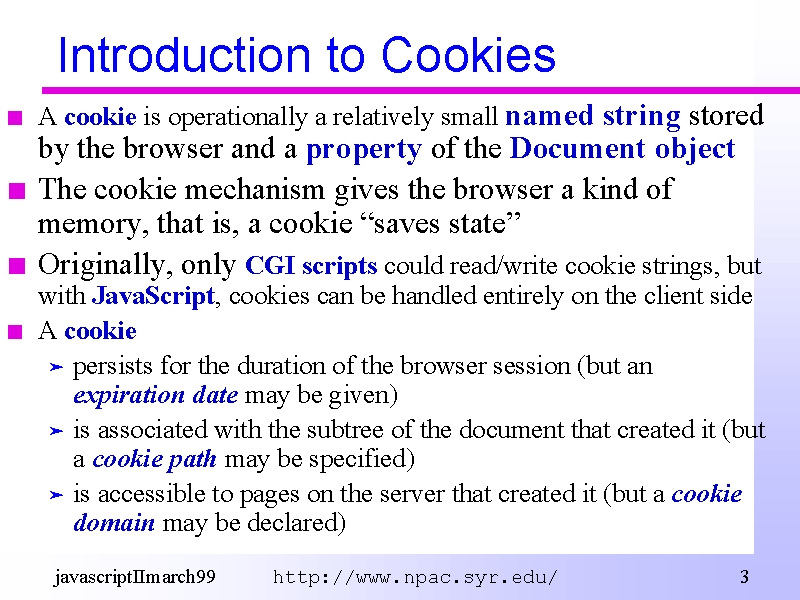 Introduction to Cookies

A cookie is operationally a relatively small named string stored by the browser and a property of the Document object

The cookie mechanism gives the browser a kind of memory, that is, a cookie “saves state”

Originally, only CGI scripts could read/write cookie strings, but with JavaScript, cookies can be handled entirely on the client side

A cookie

persists for the duration of the browser session (but an expiration date may be given)

is associated with the subtree of the document that created it (but a cookie path may be specified)

is accessible to pages on the server that created it (but a cookie domain may be declared)

javascriptIImarch99 http://www.npac.syr.edu/ 3